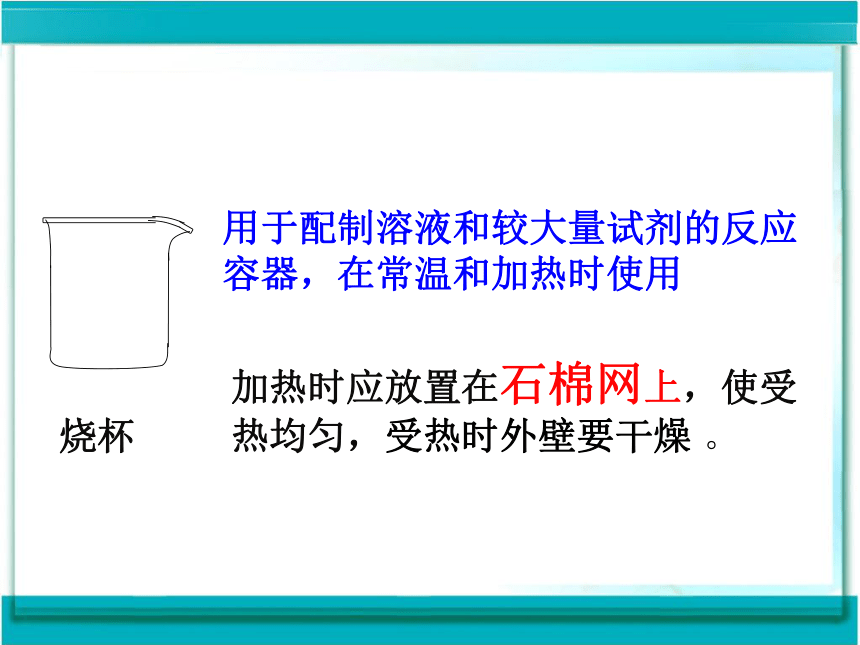 用于配制溶液和较大量试剂的反应容器，在常温和加热时使用

加热时应放置在石棉网上，使受热均匀，受热时外壁要干燥 。

烧杯